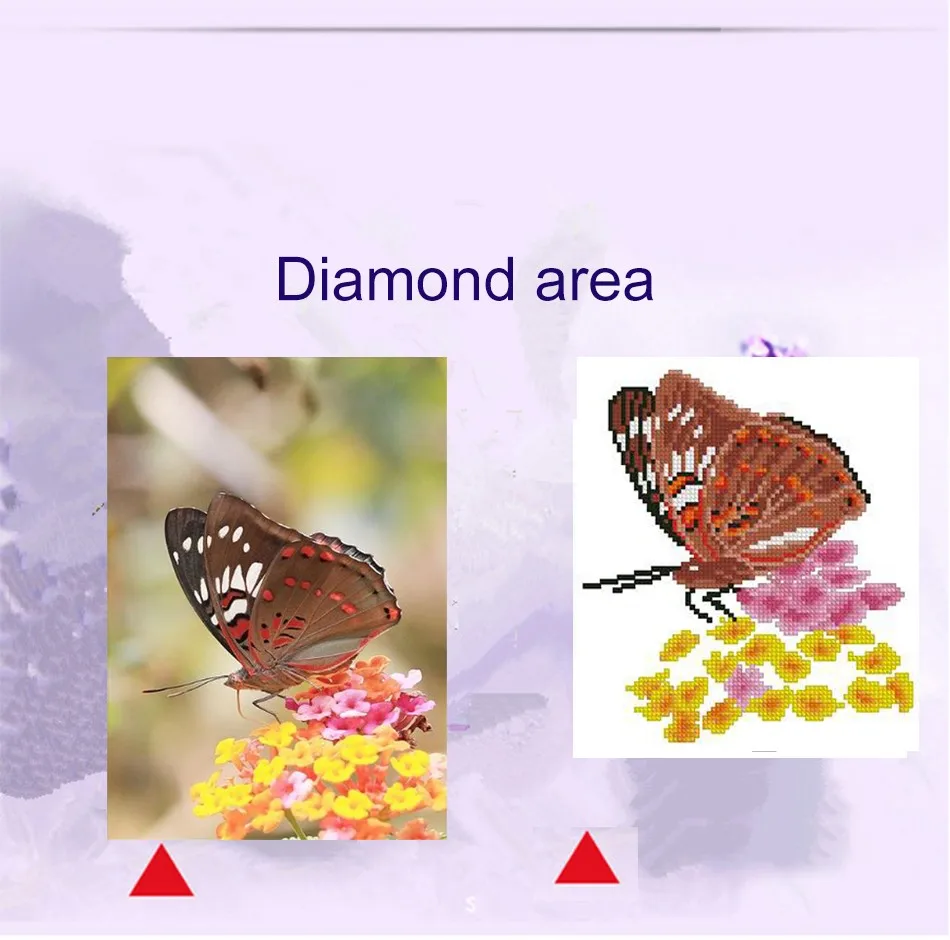 Diamond area